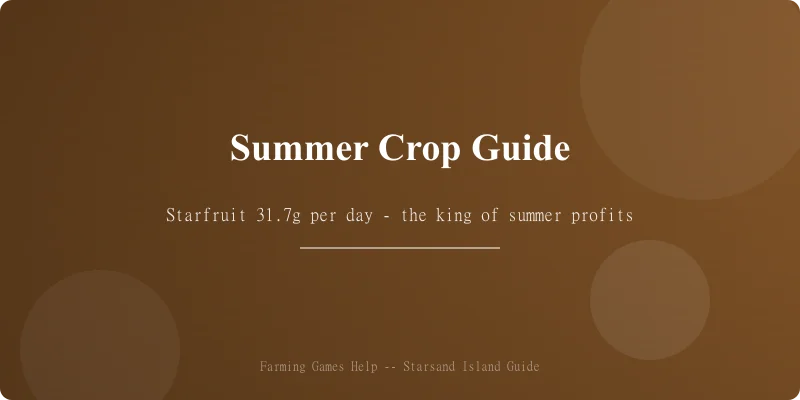 Summer Crop Guide

Starfruit 31.7g per day - the king of summer profits

Farming Games Help -- Starsand Island Guide